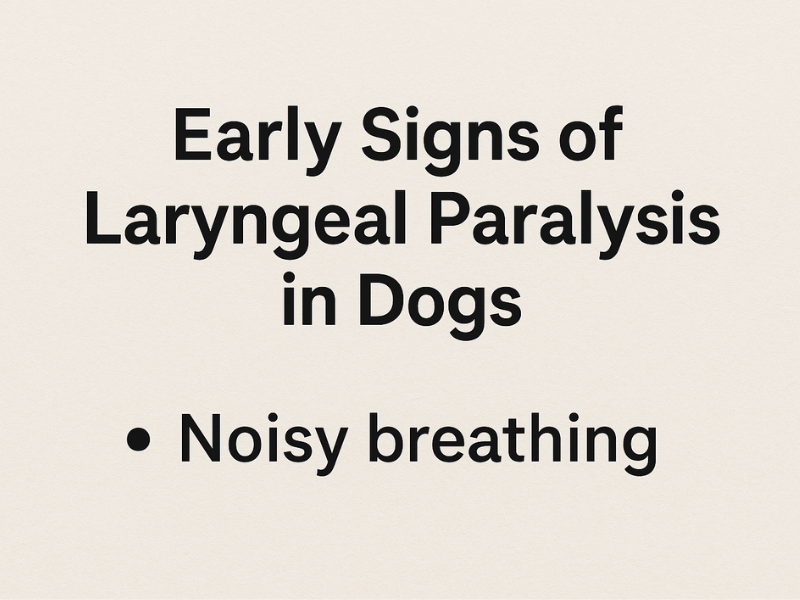 Early Signs of Laryngeal Paralysis in Dogs

• Noisy breathing